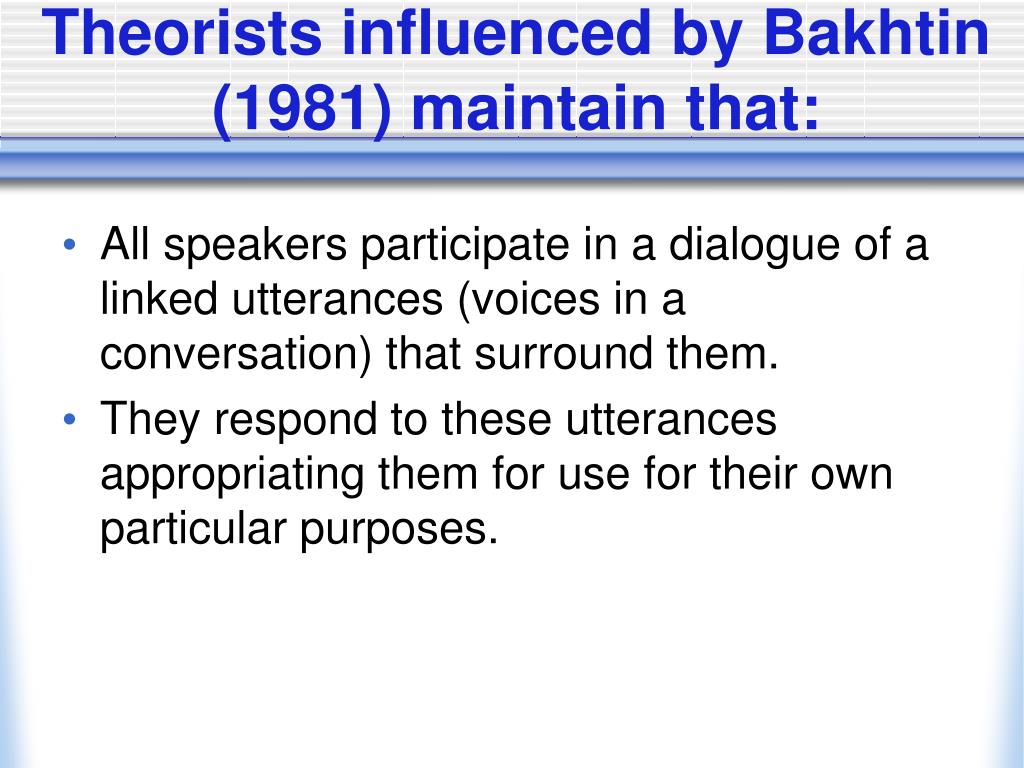 Theorists influenced by Bakhtin (1981) maintain that:

• All speakers participate in a dialogue of a linked utterances (voices in a conversation) that surround them.
• They respond to these utterances appropriating them for use for their own particular purposes.